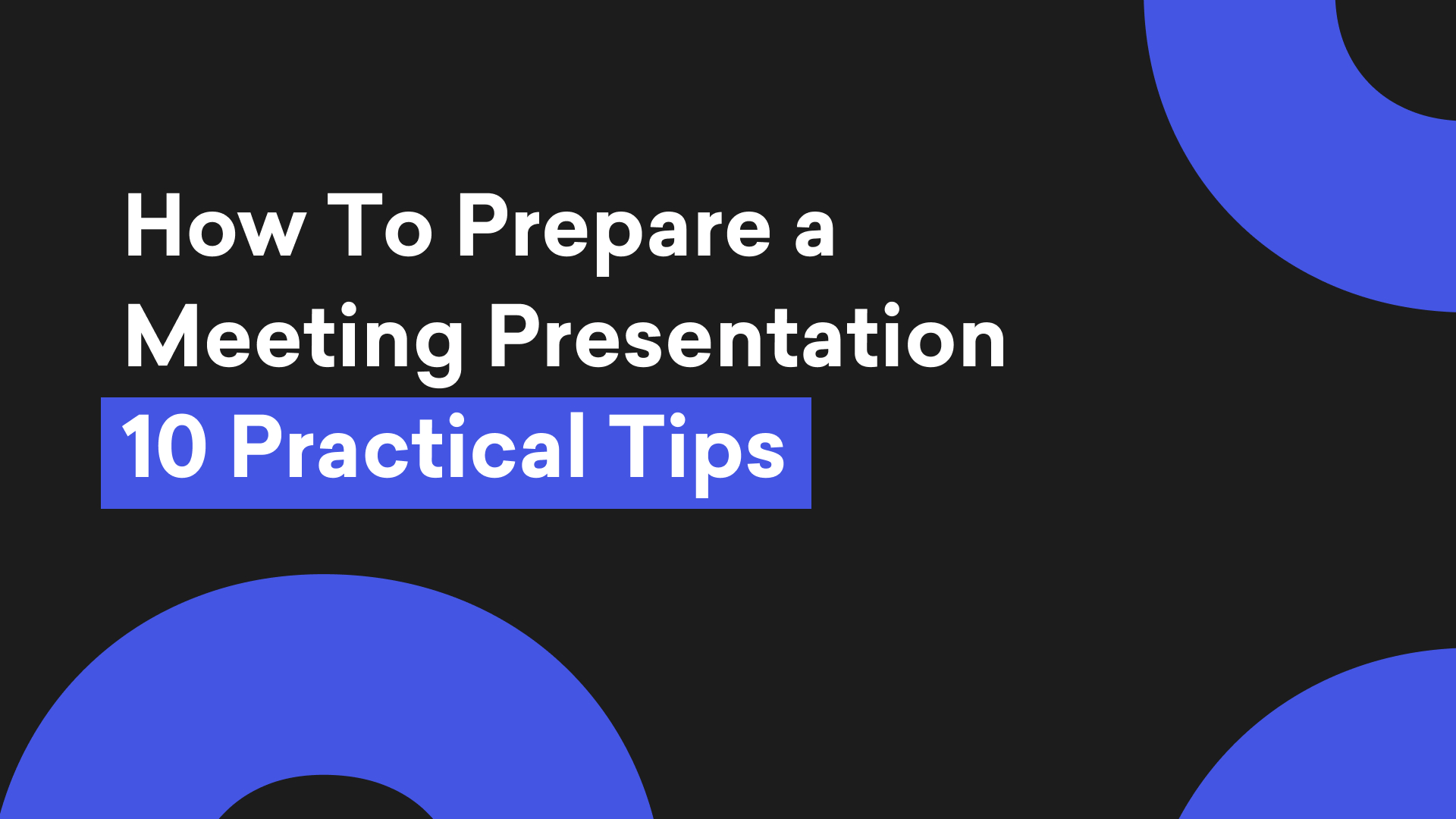 How To Prepare a Meeting Presentation
10 Practical Tips